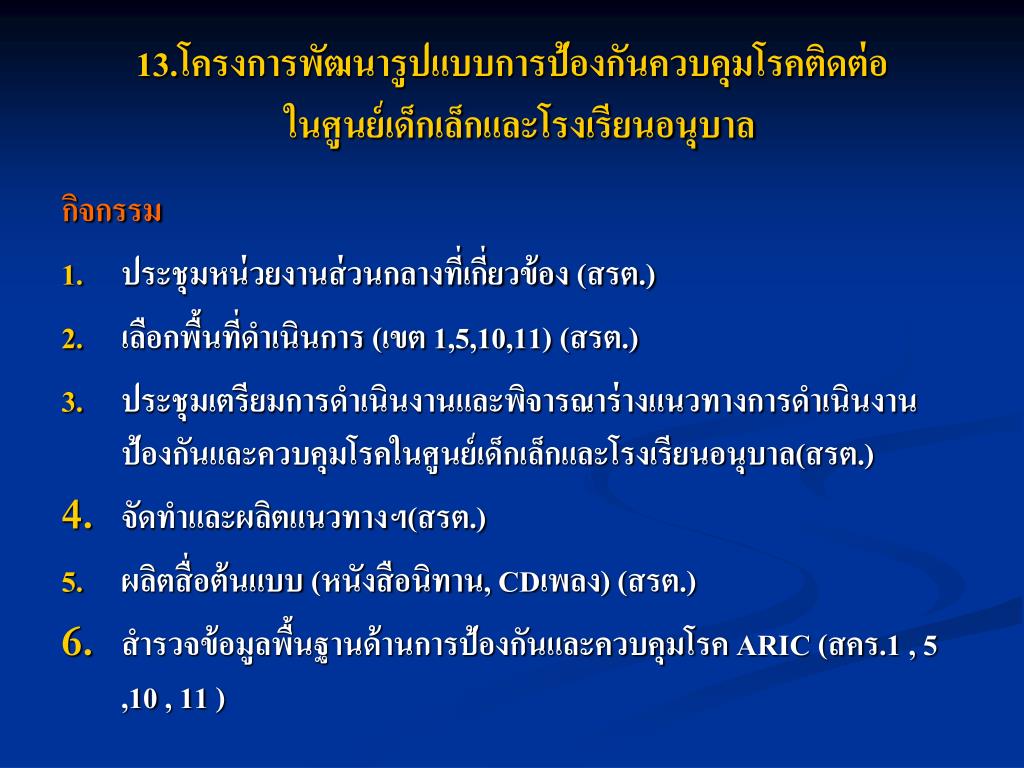 13.โครงการพัฒนารูปแบบการป้องกันควบคุมโรคติดต่อในศูนย์เด็กเล็กและโรงเรียนอนุบาล

กิจกรรม

1. ประชุมหน่วยงานส่วนกลางที่เกี่ยวข้อง (สรต.)

2. เลือกพื้นที่ดำเนินการ (เขต 1,5,10,11) (สรต.)

3. ประชุมเตรียมการดำเนินงานและพิจารณาร่างแนวทางการดำเนินงานป้องกันและควบคุมโรคในศูนย์เด็กเล็กและโรงเรียนอนุบาล(สรต.)

4. จัดทำและผลิตแนวทางฯ(สรต.)

5. ผลิตสื่อต้นแบบ (หนังสือนิทาน, CDเพลง) (สรต.)

6. สำรวจข้อมูลพื้นฐานด้านการป้องกันและควบคุมโรค ARIC (สคร.1 , 5 ,10 , 11 )